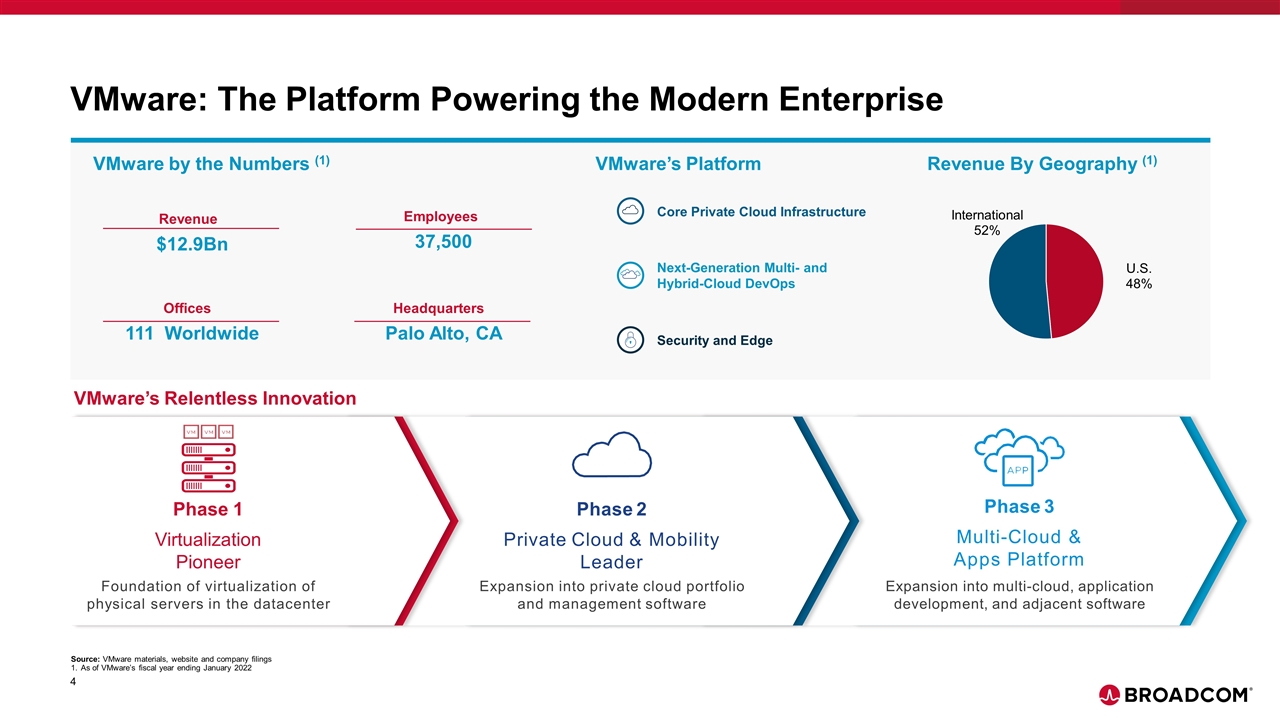 VMware: The Platform Powering the Modern Enterprise

VMware by the Numbers $^{(1)}$

Revenue
$12.9Bn

Employees
37,500

Offices
111 Worldwide

Headquarters
Palo Alto, CA

VMware's Platform

Core Private Cloud Infrastructure

Next-Generation Multi- and Hybrid-Cloud DevOps

Security and Edge

Revenue By Geography $^{(1)}$

International
52%

U.S.
48%

VMware's Relentless Innovation

VM VM VM

Phase 1
Virtualization Pioneer
Foundation of virtualization of physical servers in the datacenter

Phase 2
Private Cloud & Mobility Leader
Expansion into private cloud portfolio and management software

APP

Phase 3
Multi-Cloud & Apps Platform
Expansion into multi-cloud, application development, and adjacent software

Source: VMware materials, website and company filings
1. As of VMware's fiscal year ending January 2022

4

BROADCOM®